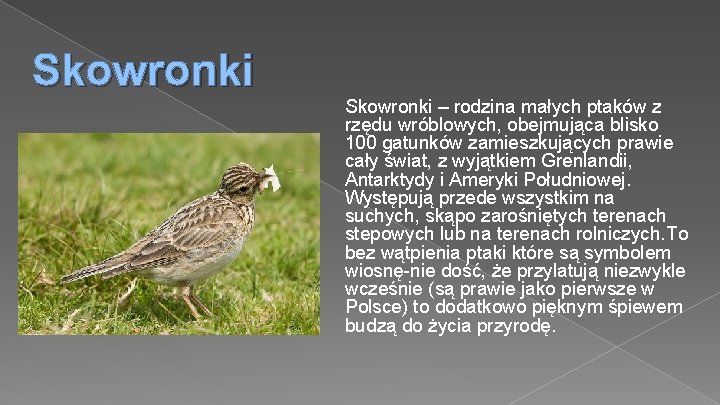 Skowronki

Skowronki – rodzina małych ptaków z rzędu wróblowych, obejmująca blisko 100 gatunków zamieszkujących prawie cały świat, z wyjątkiem Grenlandii, Antarktydy i Ameryki Południowej. Występują przede wszystkim na suchych, skąpo zarośniętych terenach stepowych lub na terenach rolniczych.To bez wątpienia ptaki które są symbolem wiosnę-nie dość, że przylatują niezwykle wcześnie (są prawie jako pierwsze w Polsce) to dodatkowo pięknym śpiewem budzą do życia przyrodę.